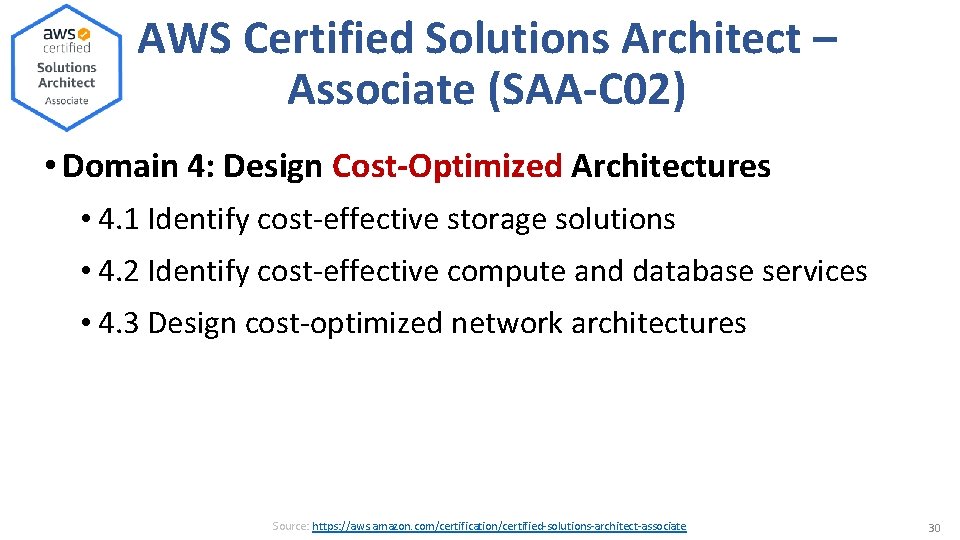 aws certified
Solutions Architect
Associate

AWS Certified Solutions Architect – Associate (SAA-C02)

• Domain 4: Design Cost-Optimized Architectures
• 4.1 Identify cost-effective storage solutions
• 4.2 Identify cost-effective compute and database services
• 4.3 Design cost-optimized network architectures

Source: https://aws.amazon.com/certification/certified-solutions-architect-associate

30